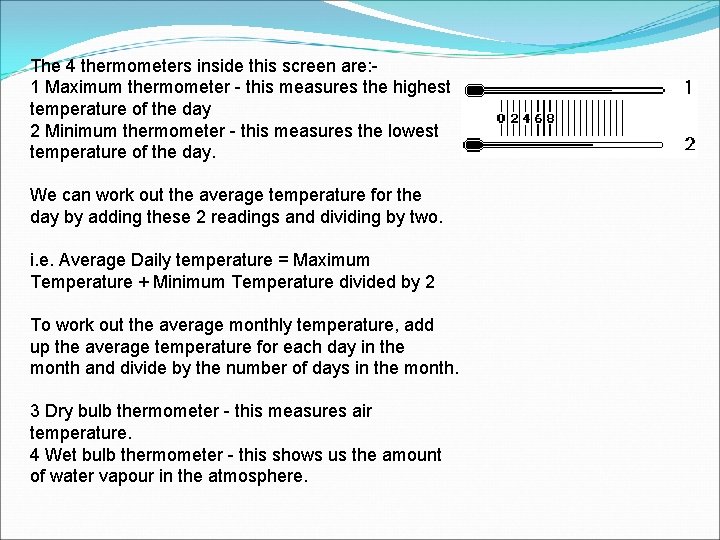 The 4 thermometers inside this screen are:-
1 Maximum thermometer - this measures the highest temperature of the day
2 Minimum thermometer - this measures the lowest temperature of the day.

We can work out the average temperature for the day by adding these 2 readings and dividing by two.

i.e. Average Daily temperature = Maximum Temperature + Minimum Temperature divided by 2

To work out the average monthly temperature, add up the average temperature for each day in the month and divide by the number of days in the month.

3 Dry bulb thermometer - this measures air temperature.
4 Wet bulb thermometer - this shows us the amount of water vapour in the atmosphere.

1
0 2 4 6 8
2